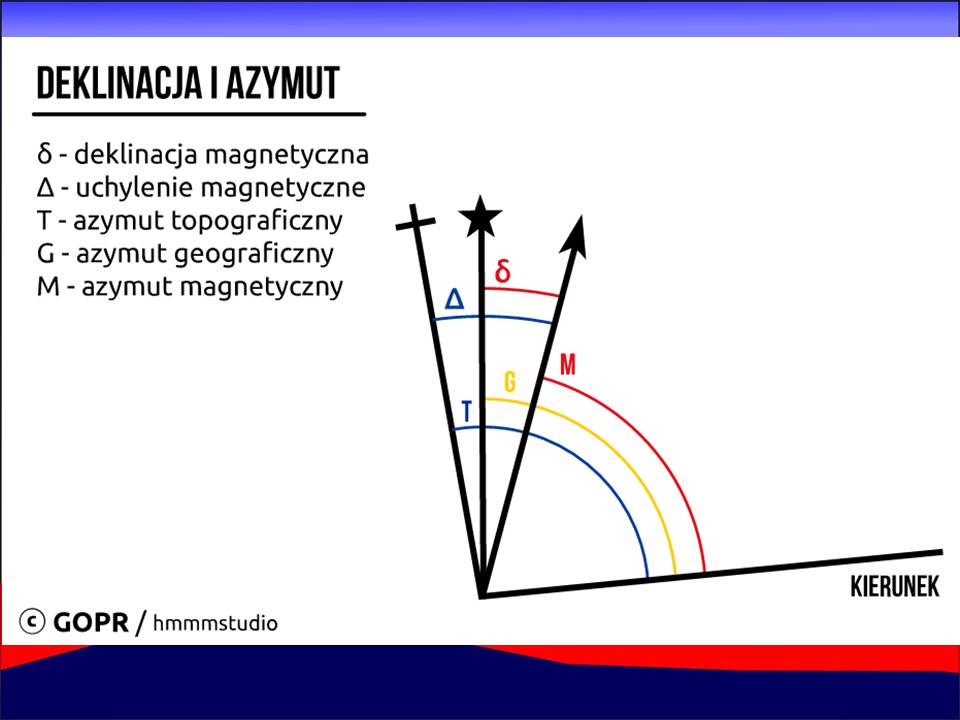 DEKLINACJA I AZYMUT

δ - deklinacja magnetyczna
Δ - uchylenie magnetyczne
T - azymut topograficzny
G - azymut geograficzny
M - azymut magnetyczny

δ
Δ
M
G
T

KIERUNEK

© GOPR / hmmmstudio